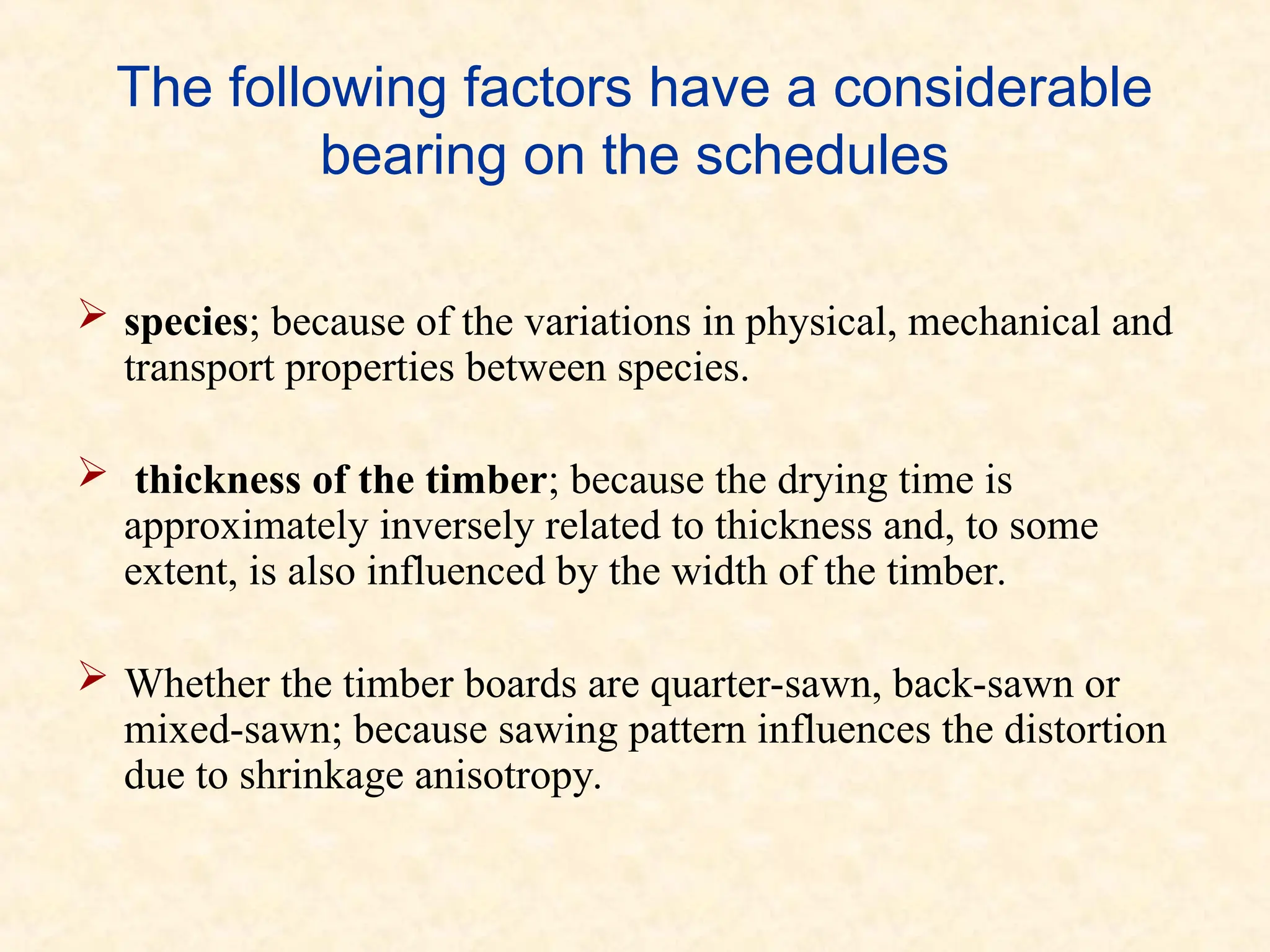 The following factors have a considerable bearing on the schedules

➢ species; because of the variations in physical, mechanical and transport properties between species.

➢ thickness of the timber; because the drying time is approximately inversely related to thickness and, to some extent, is also influenced by the width of the timber.

➢ Whether the timber boards are quarter-sawn, back-sawn or mixed-sawn; because sawing pattern influences the distortion due to shrinkage anisotropy.